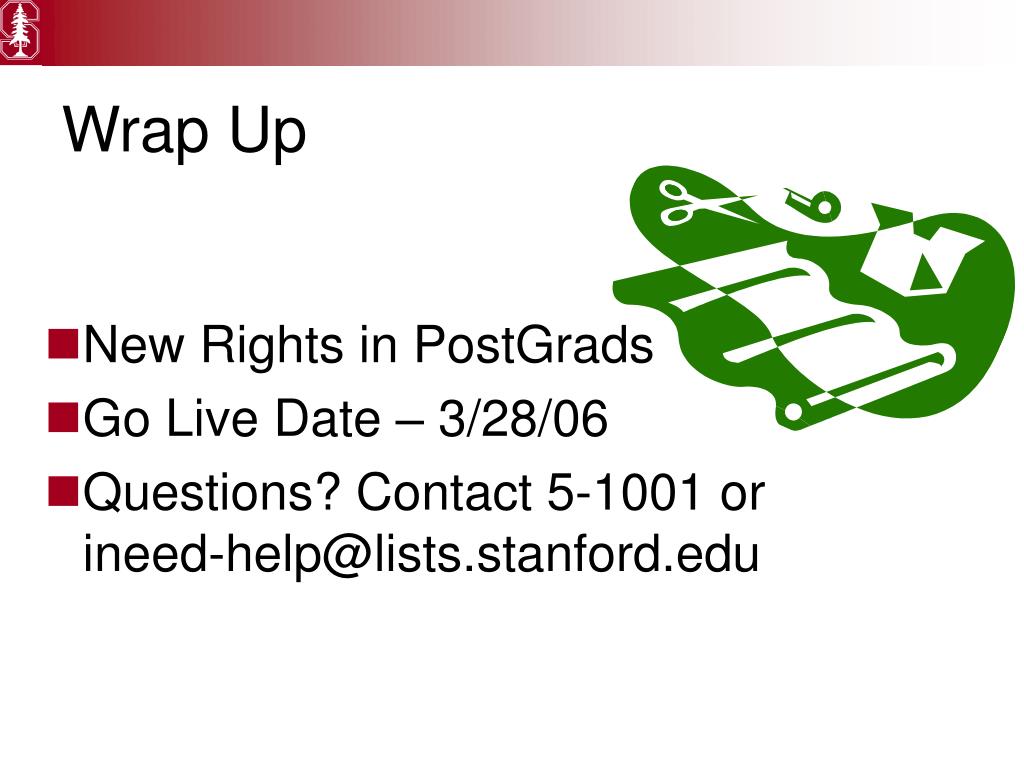 Wrap Up

New Rights in PostGrads
Go Live Date – 3/28/06
Questions? Contact 5-1001 or ineed-help@lists.stanford.edu